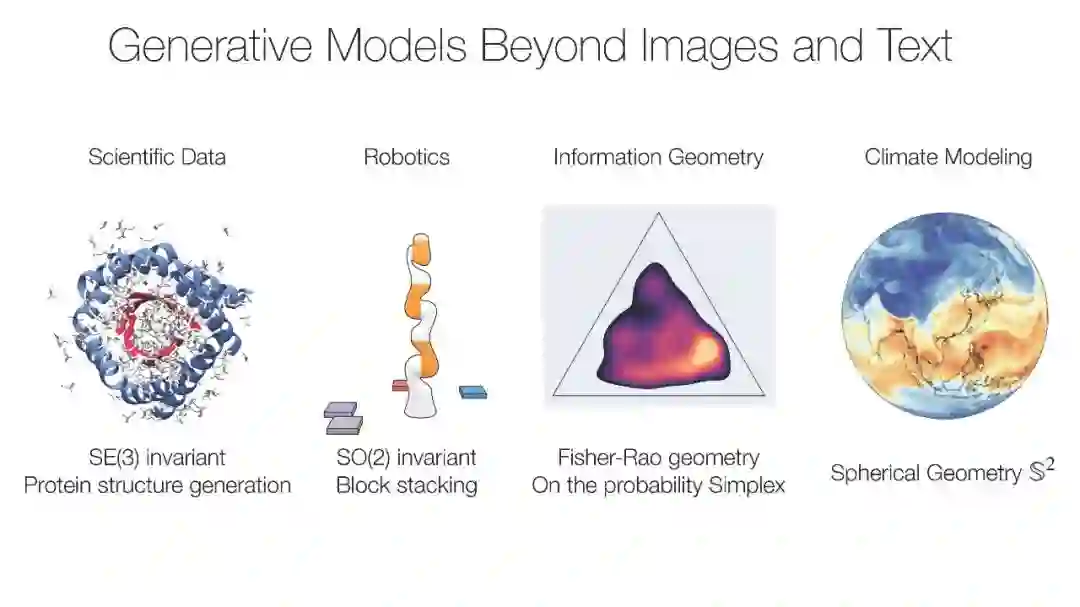 Generative Models Beyond Images and Text

Scientific Data

SE(3) invariant
Protein structure generation

Robotics

SO(2) invariant
Block stacking

Information Geometry

Fisher-Rao geometry
On the probability Simplex

Climate Modeling

Spherical Geometry $\mathbb{S}^2$